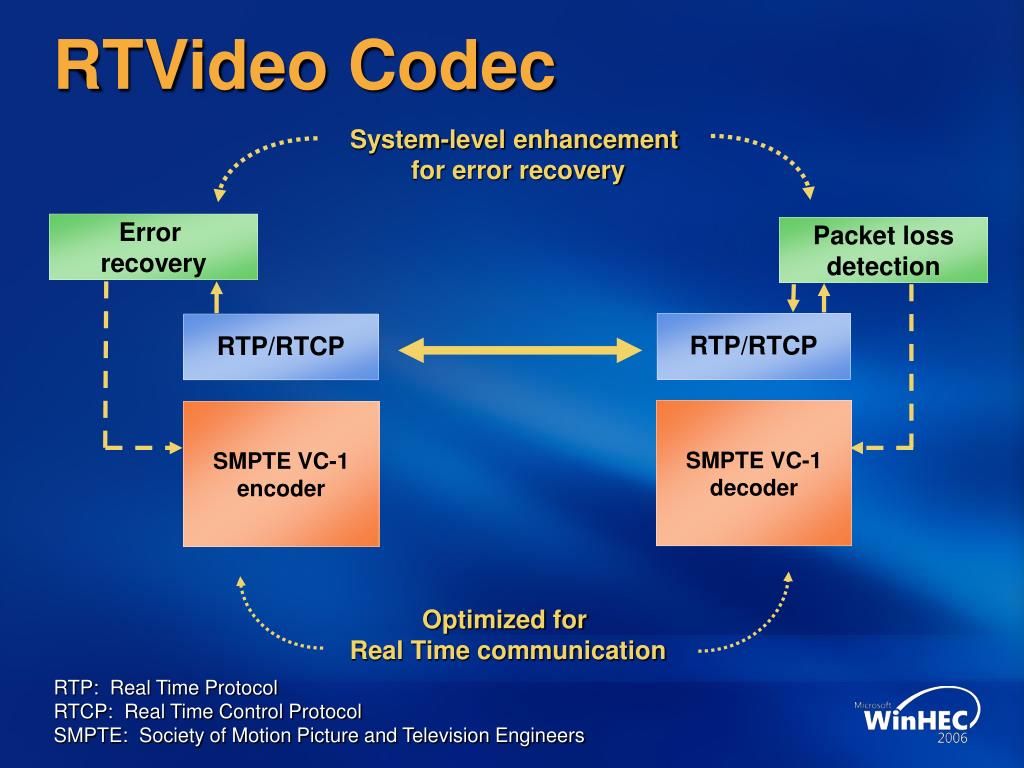 RTVideo Codec

System-level enhancement for error recovery

Error recovery

Packet loss detection

RTP/RTCP

RTP/RTCP

SMPTE VC-1 encoder

SMPTE VC-1 decoder

Optimized for Real Time communication

RTP: Real Time Protocol
RTCP: Real Time Control Protocol
SMPTE: Society of Motion Picture and Television Engineers

Microsoft WinHEC 2006